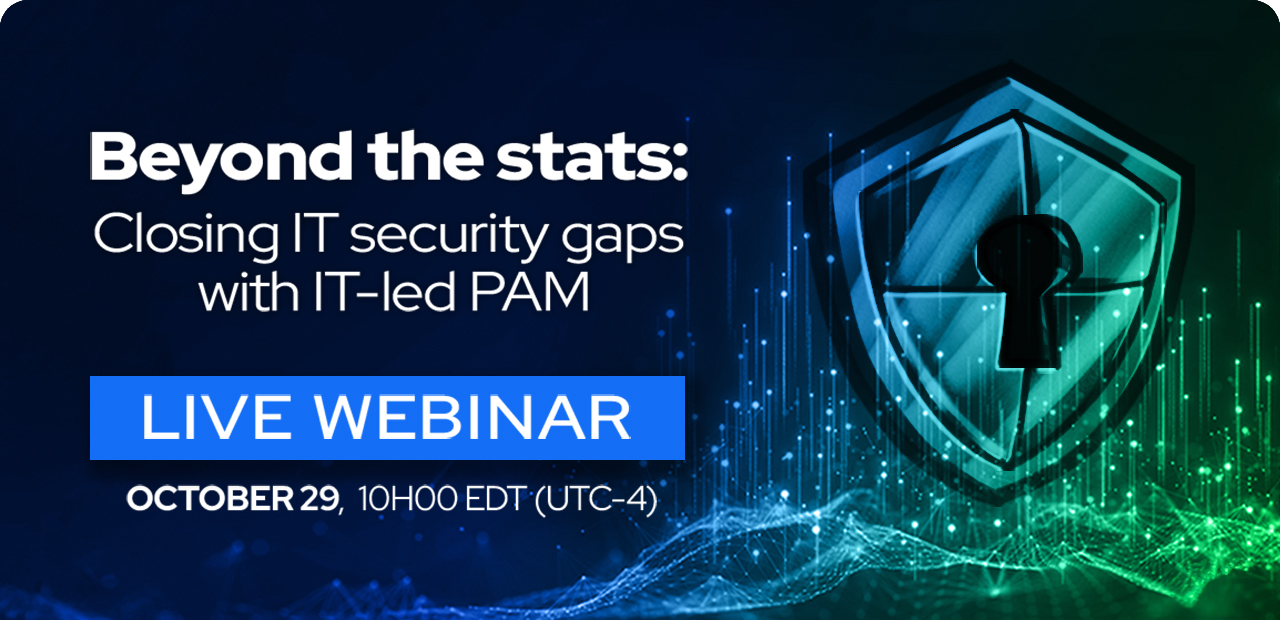 Beyond the stats:
Closing IT security gaps with IT-led PAM

LIVE WEBINAR

OCTOBER 29, 10H00 EDT (UTC-4)